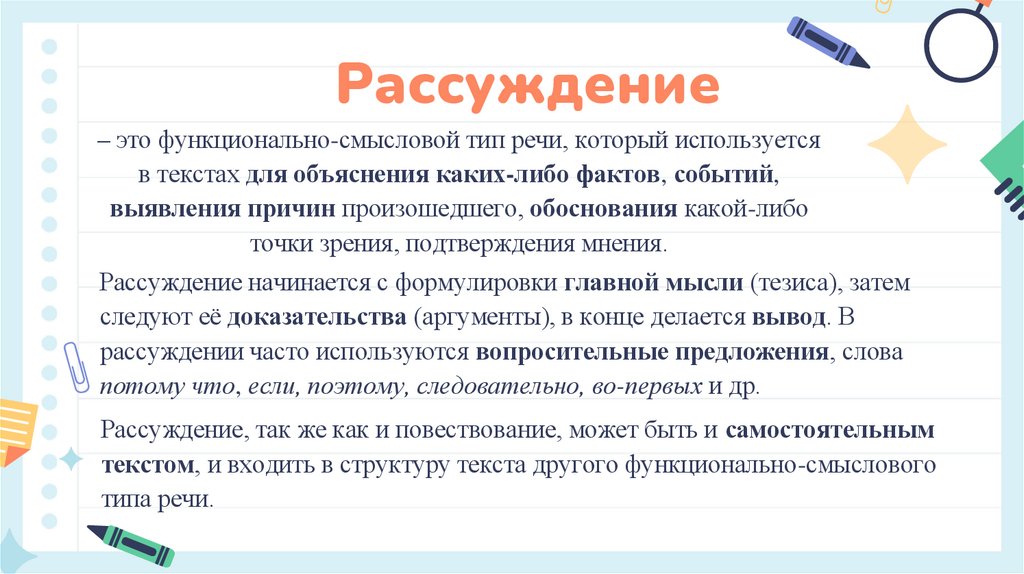 Рассуждение

– это функционально-смысловой тип речи, который используется в текстах для объяснения каких-либо фактов, событий, выявления причин произошедшего, обоснования какой-либо точки зрения, подтверждения мнения.

Рассуждение начинается с формулировки главной мысли (тезиса), затем следуют её доказательства (аргументы), в конце делается вывод. В рассуждении часто используются вопросительные предложения, слова потому что, если, поэтому, следовательно, во-первых и др.

Рассуждение, так же как и повествование, может быть и самостоятельным текстом, и входить в структуру текста другого функционально-смыслового типа речи.